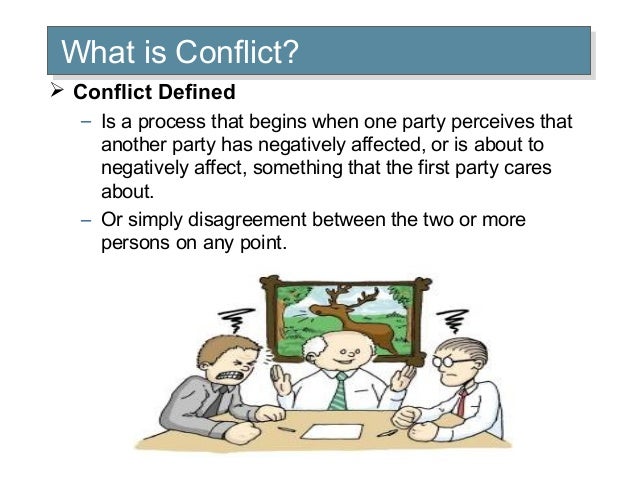 What is Conflict?

➢ Conflict Defined

– Is a process that begins when one party perceives that another party has negatively affected, or is about to negatively affect, something that the first party cares about.

– Or simply disagreement between the two or more persons on any point.